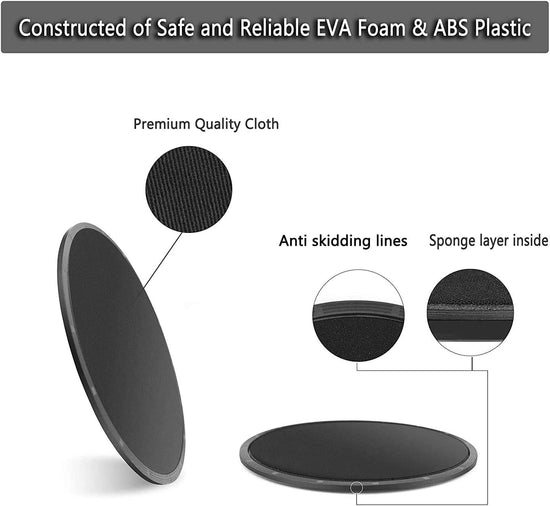 Constructed of Safe and Reliable EVA Foam & ABS Plastic

Premium Quality Cloth

Anti skidding lines

Sponge layer inside